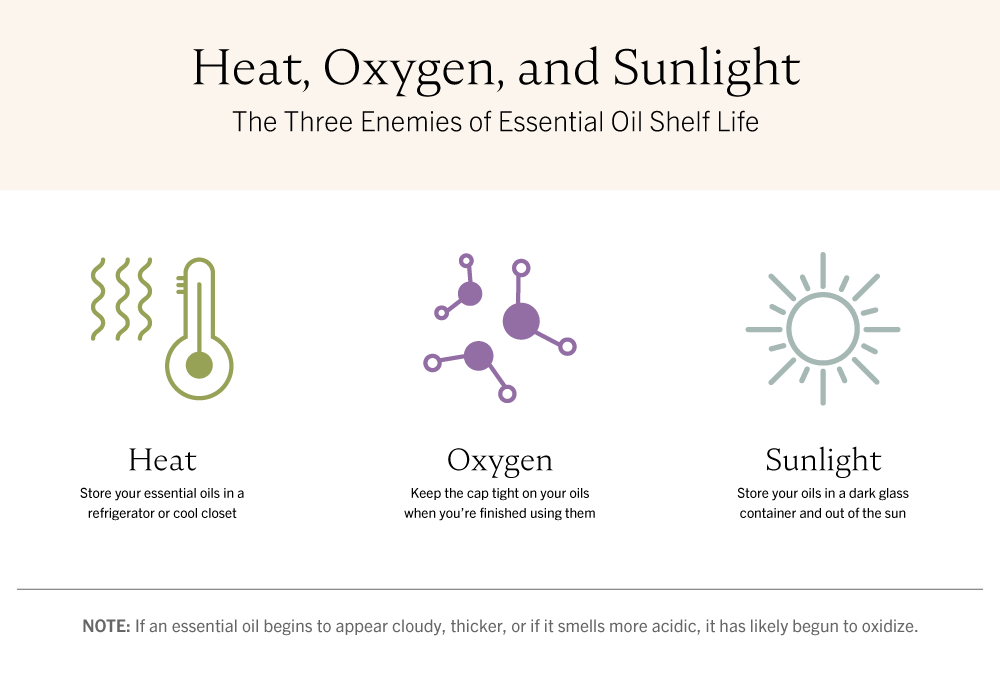 Heat, Oxygen, and Sunlight
The Three Enemies of Essential Oil Shelf Life

Heat
Store your essential oils in a refrigerator or cool closet

Oxygen
Keep the cap tight on your oils when you're finished using them

Sunlight
Store your oils in a dark glass container and out of the sun

NOTE: If an essential oil begins to appear cloudy, thicker, or if it smells more acidic, it has likely begun to oxidize.